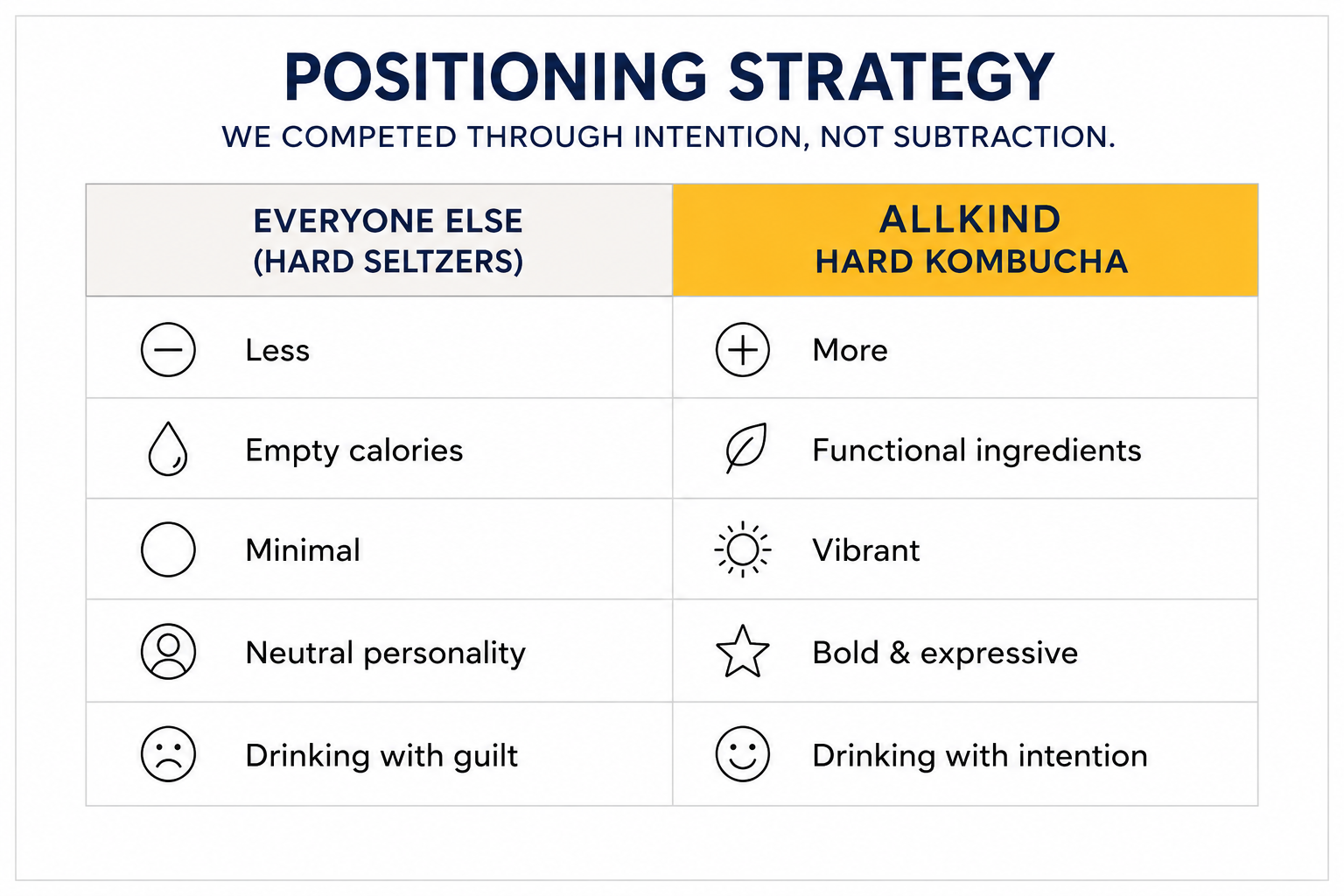 POSITIONING STRATEGY

WE COMPETED THROUGH INTENTION, NOT SUBTRACTION.

| EVERYONE ELSE (HARD SELTZERS) | ALLKIND HARD KOMBUCHA |
|---|---|
| Less | More |
| Empty calories | Functional ingredients |
| Minimal | Vibrant |
| Neutral personality | Bold & expressive |
| Drinking with guilt | Drinking with intention |